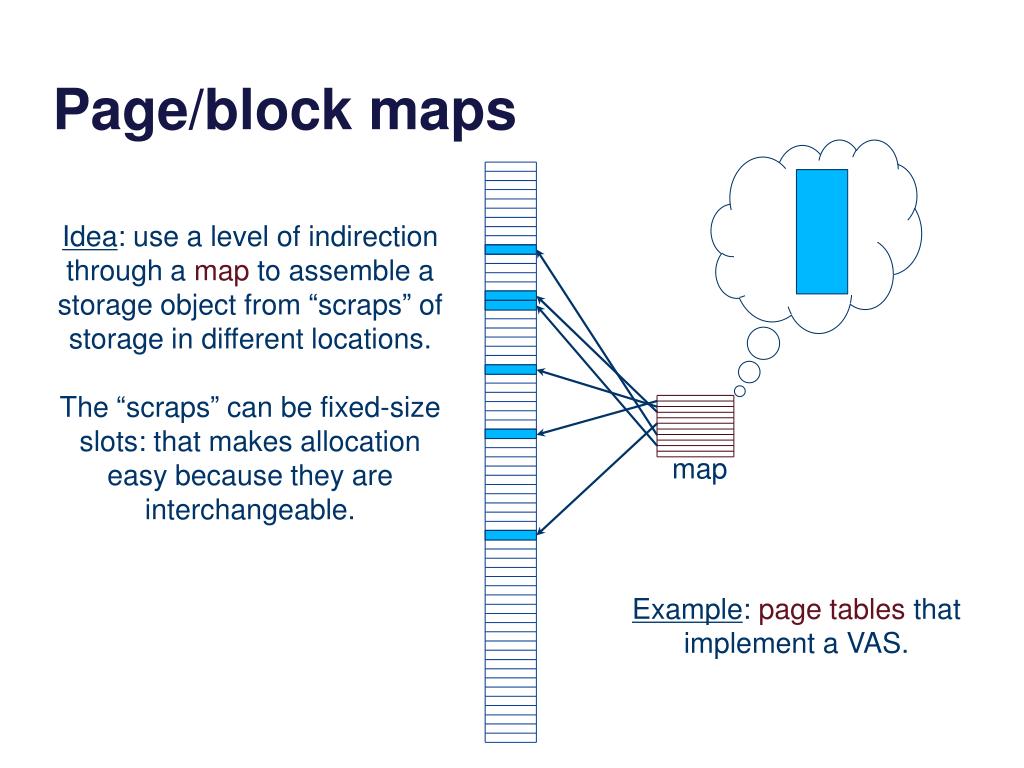 Page/block maps

Idea: use a level of indirection through a map to assemble a storage object from “scraps” of storage in different locations.

The “scraps” can be fixed-size slots: that makes allocation easy because they are interchangeable.

map

Example: page tables that implement a VAS.